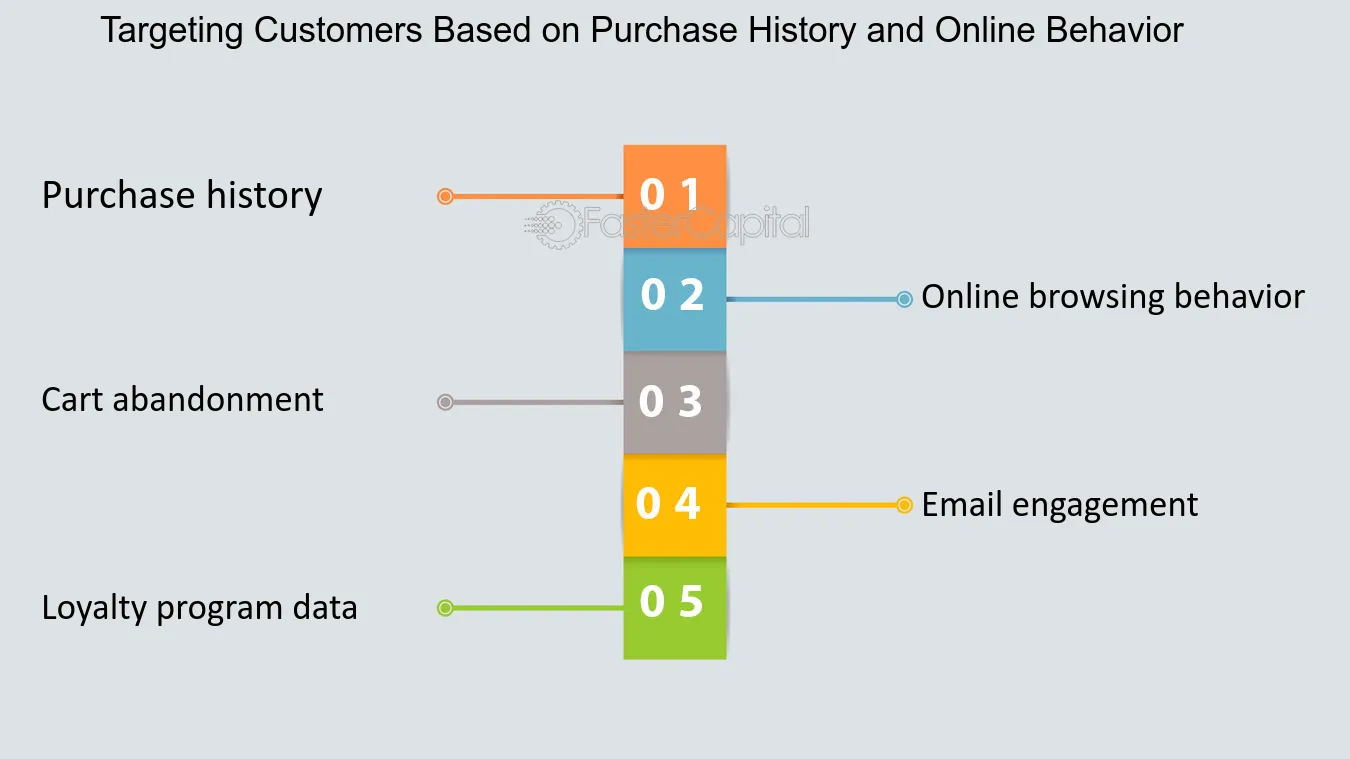 Targeting Customers Based on Purchase History and Online Behavior

Purchase history

0 1

0 2

Online browsing behavior

Cart abandonment

0 3

0 4

Email engagement

Loyalty program data

0 5

FasterCapital